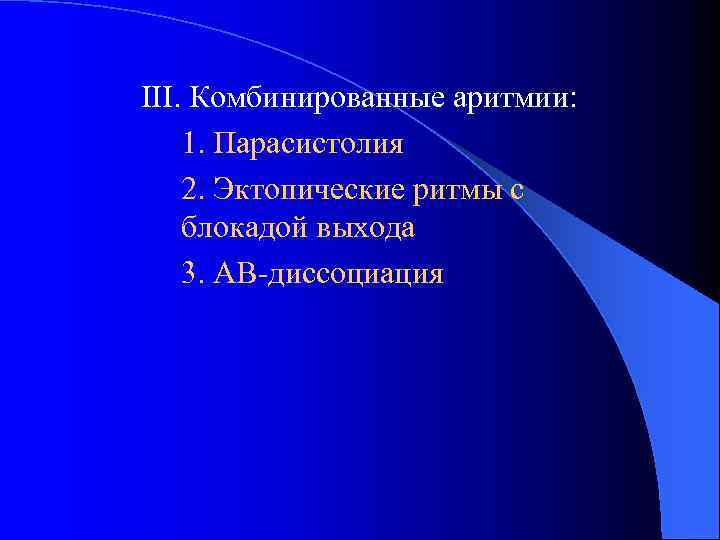 III. Комбинированные аритмии:

1. Парасистолия

2. Эктопические ритмы с блокадой выхода

3. АВ-диссоциация